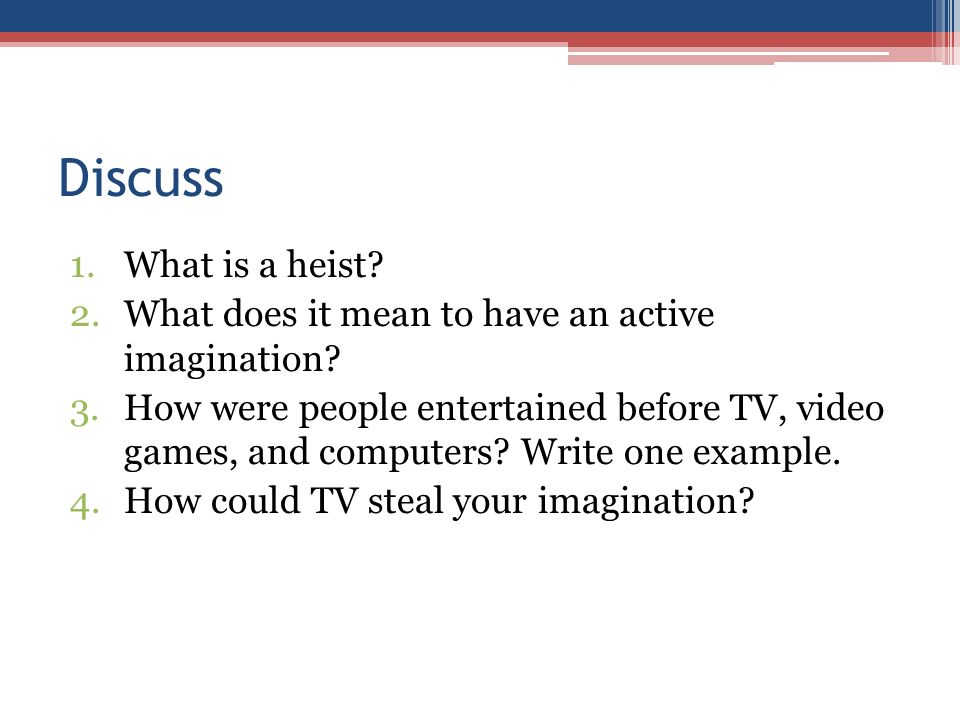 Discuss

1. What is a heist?
2. What does it mean to have an active imagination?
3. How were people entertained before TV, video games, and computers? Write one example.
4. How could TV steal your imagination?